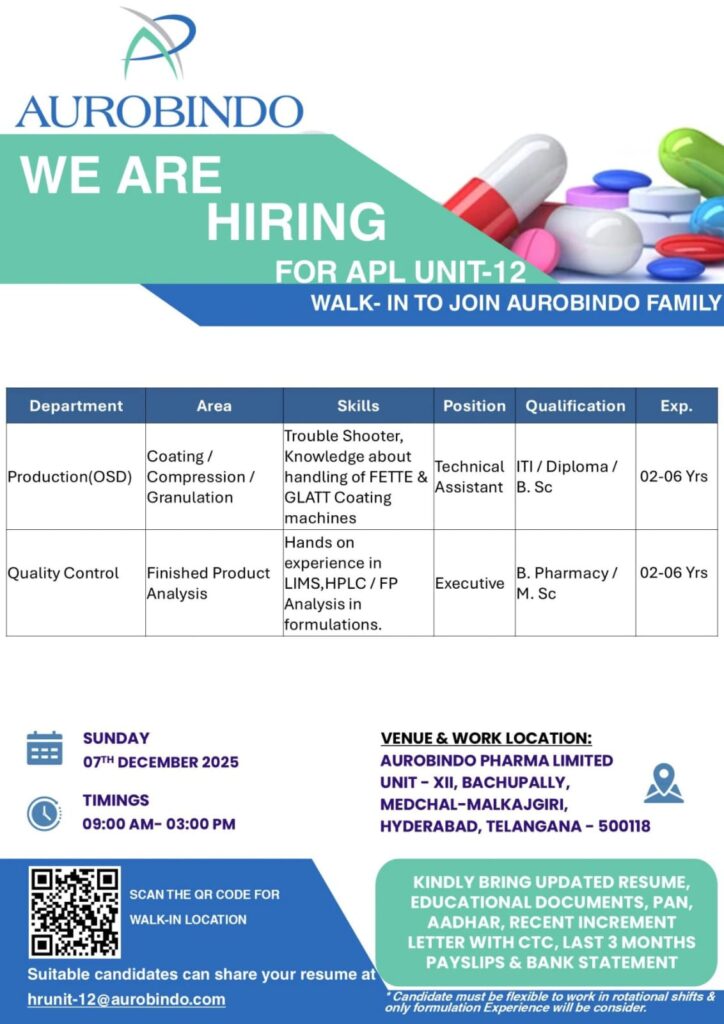 AUROBINDO

WE ARE HIRING

FOR APL UNIT-12

WALK- IN TO JOIN AUROBINDO FAMILY

| Department | Area | Skills | Position | Qualification | Exp. |
|---|---|---|---|---|---|
| Production(OSD) | Coating / Compression / Granulation | Trouble Shooter, Knowledge about handling of FETTE & GLATT Coating machines | Technical Assistant | ITI / Diploma / B. Sc | 02-06 Yrs |
| Quality Control | Finished Product Analysis | Hands on experience in LIMS,HPLC / FP Analysis in formulations. | Executive | B. Pharmacy / M. Sc | 02-06 Yrs |

SUNDAY
07$^{TH}$ DECEMBER 2025

TIMINGS
09:00 AM- 03:00 PM

VENUE & WORK LOCATION:
AUROBINDO PHARMA LIMITED
UNIT - XII, BACHUPALLY,
MEDCHAL-MALKAJGIRI,
HYDERABAD, TELANGANA - 500118

SCAN THE QR CODE FOR WALK-IN LOCATION

Suitable candidates can share your resume at
hrunit-12@aurobindo.com

KINDLY BRING UPDATED RESUME, EDUCATIONAL DOCUMENTS, PAN, AADHAR, RECENT INCREMENT LETTER WITH CTC, LAST 3 MONTHS PAYSLIPS & BANK STATEMENT

* Candidate must be flexible to work in rotational shifts & only formulation Experience will be consider.